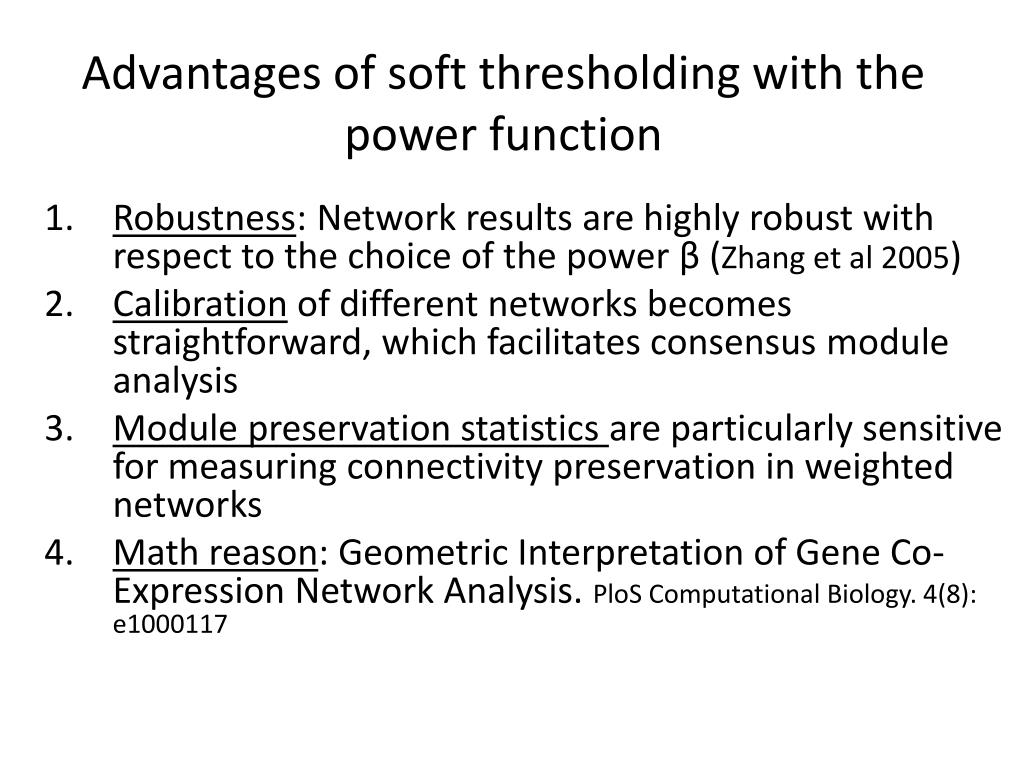 Advantages of soft thresholding with the power function

1. Robustness: Network results are highly robust with respect to the choice of the power β (Zhang et al 2005)
2. Calibration of different networks becomes straightforward, which facilitates consensus module analysis
3. Module preservation statistics are particularly sensitive for measuring connectivity preservation in weighted networks
4. Math reason: Geometric Interpretation of Gene Co-Expression Network Analysis. PloS Computational Biology. 4(8): e1000117